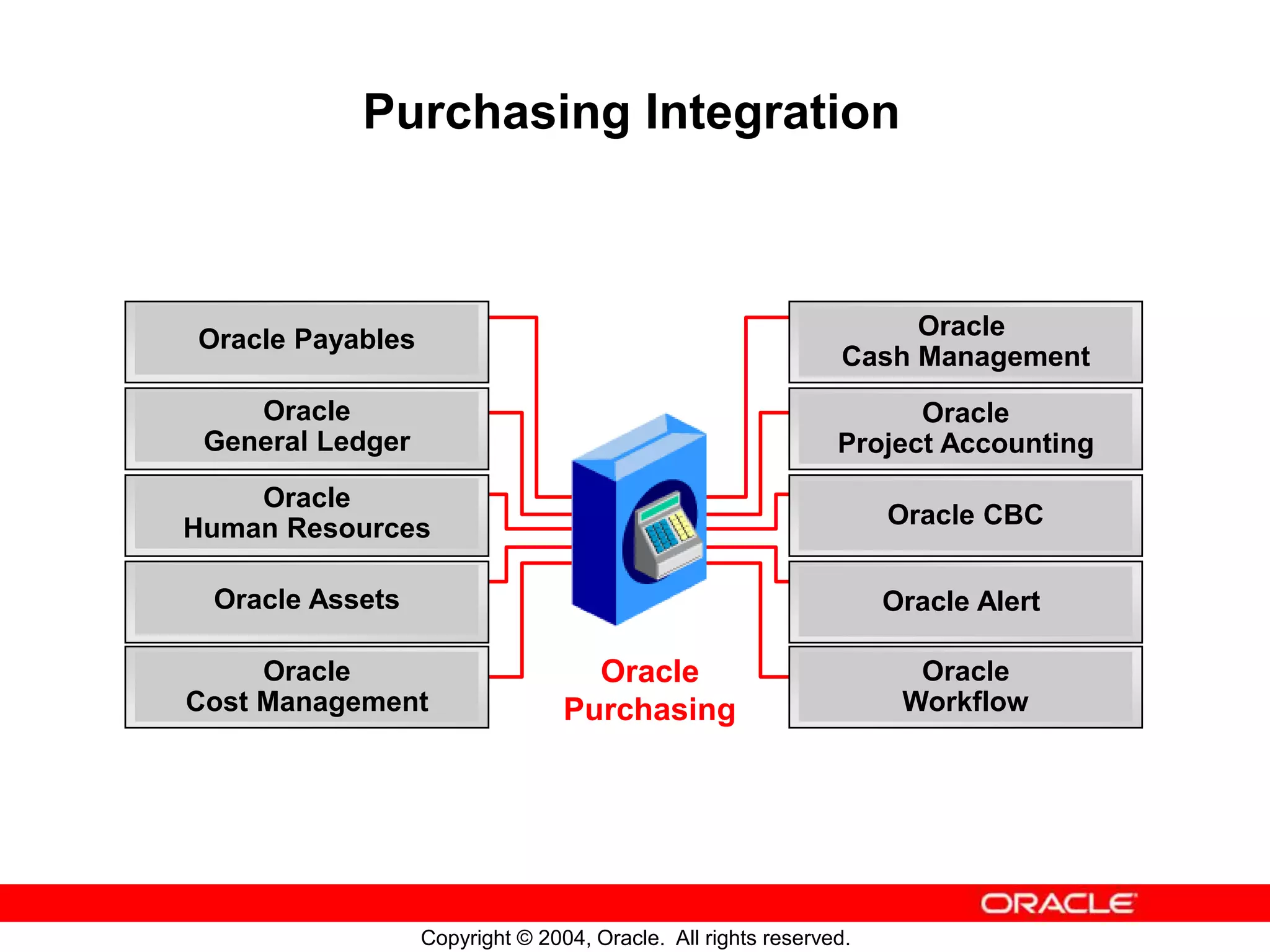 Purchasing Integration

Oracle Payables

Oracle General Ledger

Oracle Human Resources

Oracle Assets

Oracle Cost Management

Oracle Purchasing

Oracle Cash Management

Oracle Project Accounting

Oracle CBC

Oracle Alert

Oracle Workflow

ORACLE

Copyright © 2004, Oracle. All rights reserved.